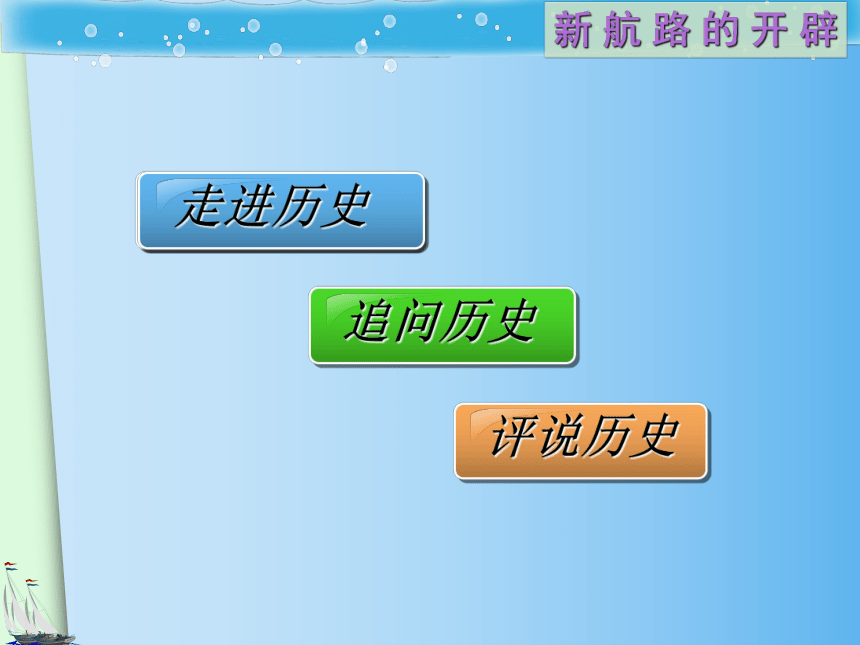 新航路的开辟

走进历史

追问历史

评说历史